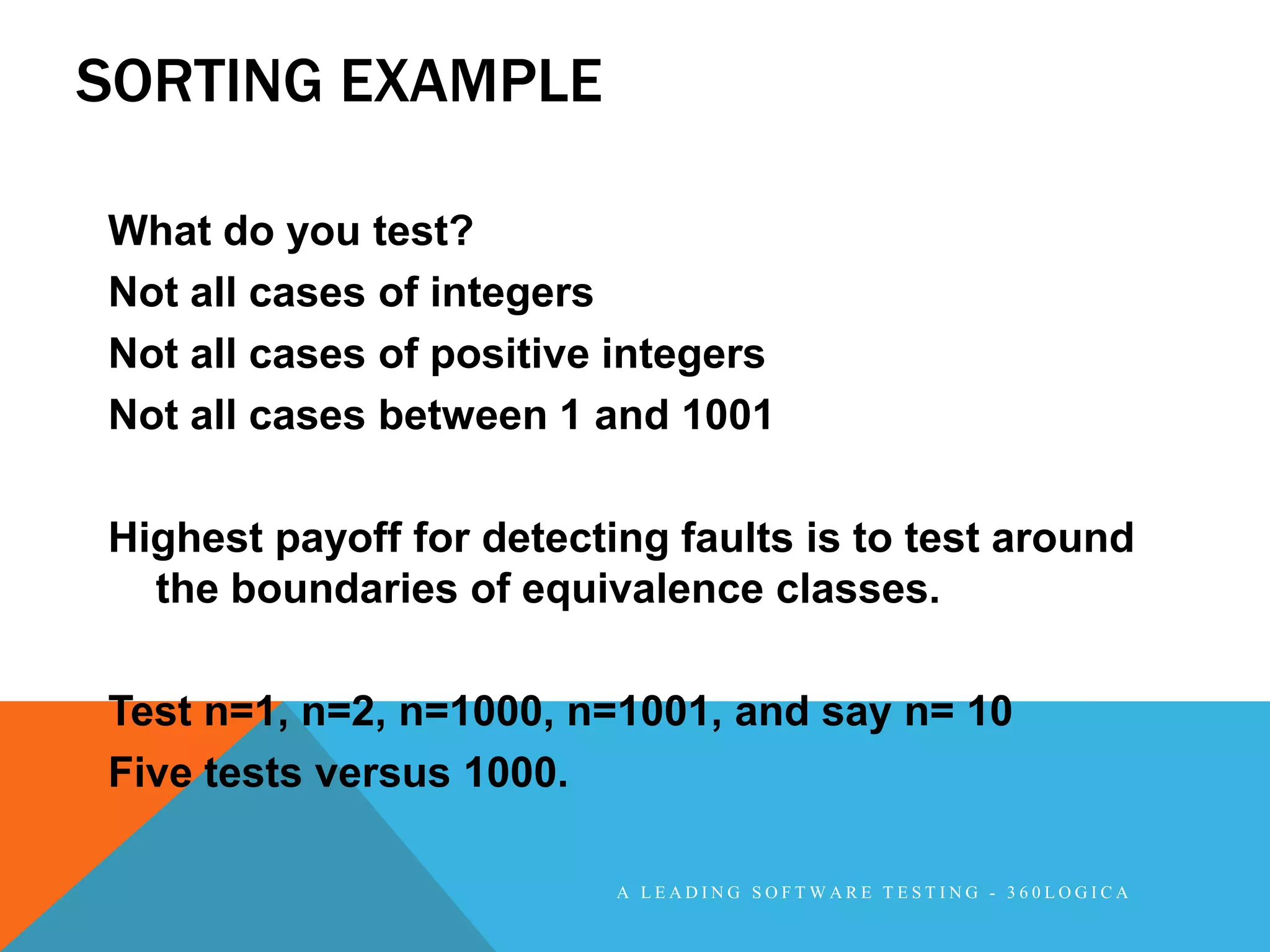 SORTING EXAMPLE

What do you test?
Not all cases of integers
Not all cases of positive integers
Not all cases between 1 and 1001

Highest payoff for detecting faults is to test around the boundaries of equivalence classes.

Test n=1, n=2, n=1000, n=1001, and say n= 10
Five tests versus 1000.

A LEADING SOFTWARE TESTING - 360LOGICA